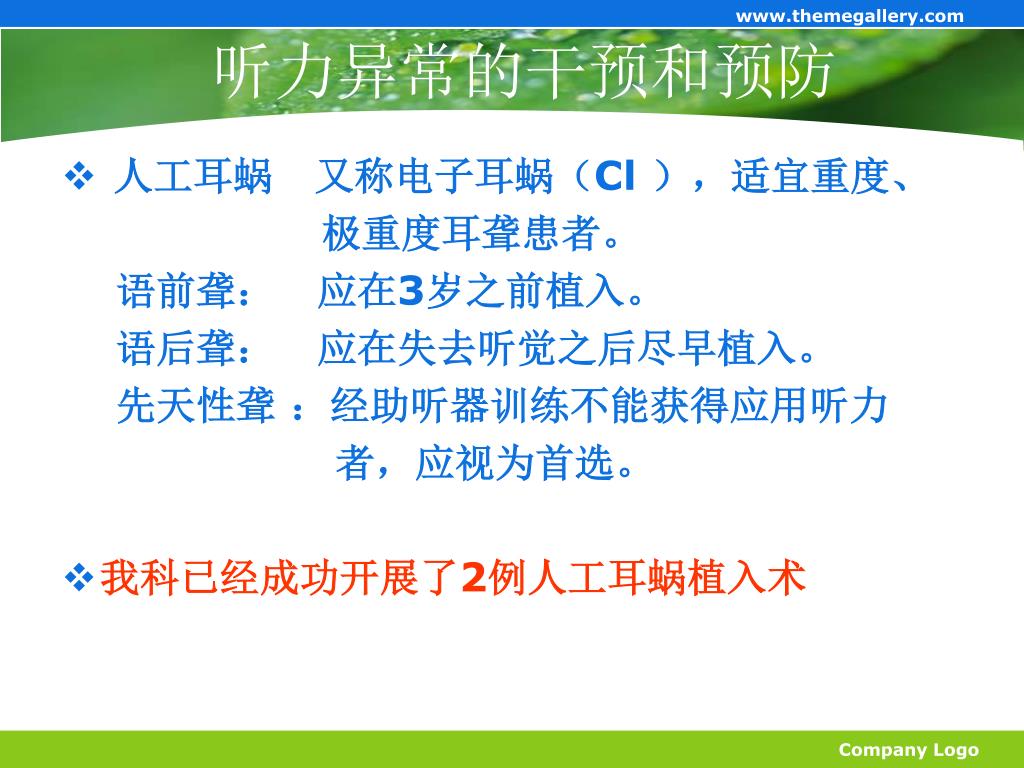 www.themegallery.com

听力异常的干预和预防

❖ 人工耳蜗　又称电子耳蜗（CI ），适宜重度、极重度耳聋患者。

语前聋：　应在3岁之前植入。

语后聋：　应在失去听觉之后尽早植入。

先天性聋 ：经助听器训练不能获得应用听力者，应视为首选。

❖我科已经成功开展了2例人工耳蜗植入术

Company Logo